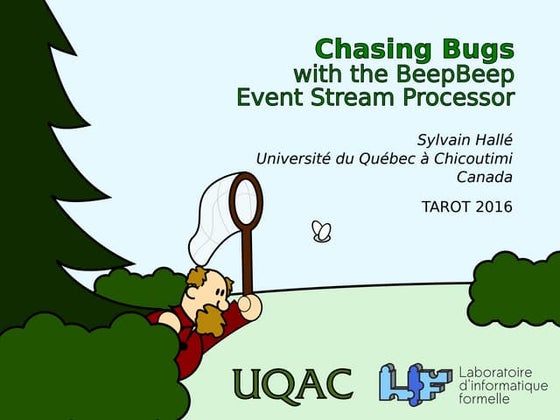 Chasing Bugs
with the BeepBeep
Event Stream Processor

Sylvain Hallé
Université du Québec à Chicoutimi
Canada

TAROT 2016

UQAC

LIF

Laboratoire
d'informatique
formelle